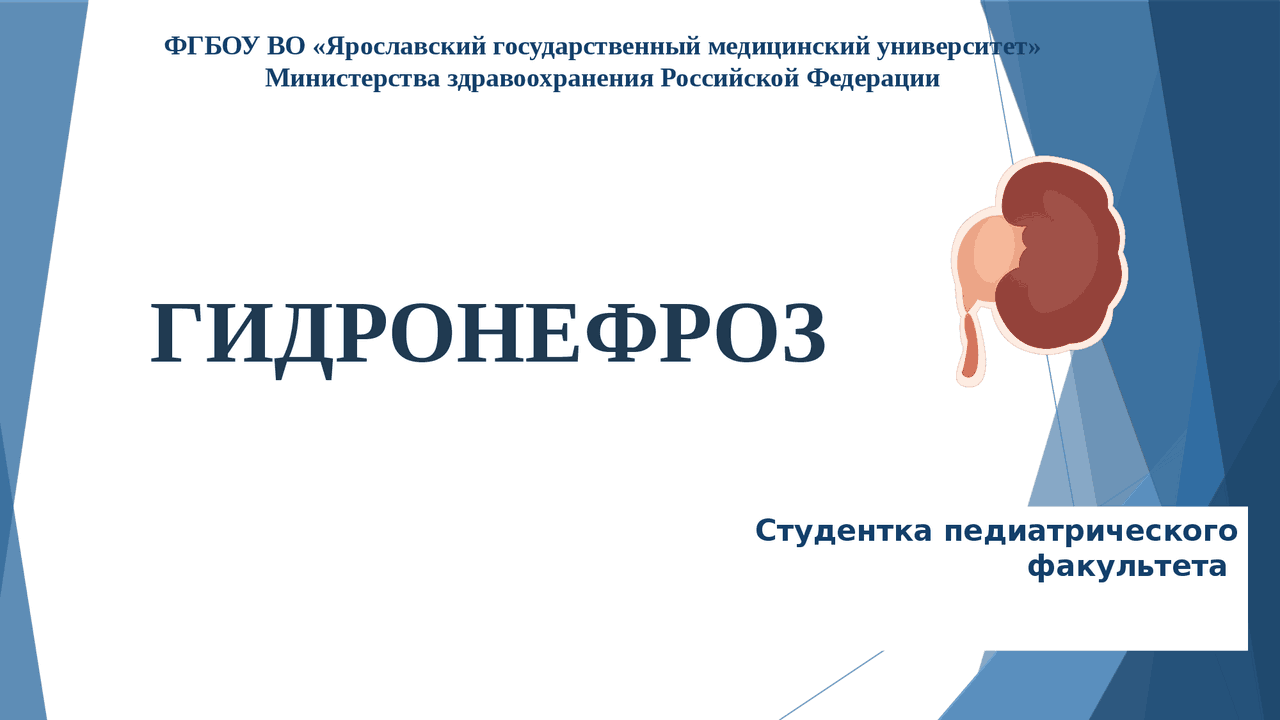 ФГБОУ ВО «Ярославский государственный медицинский университет» Министерства здравоохранения Российской Федерации

ГИДРОНЕФРОЗ

Студентка педиатрического факультета